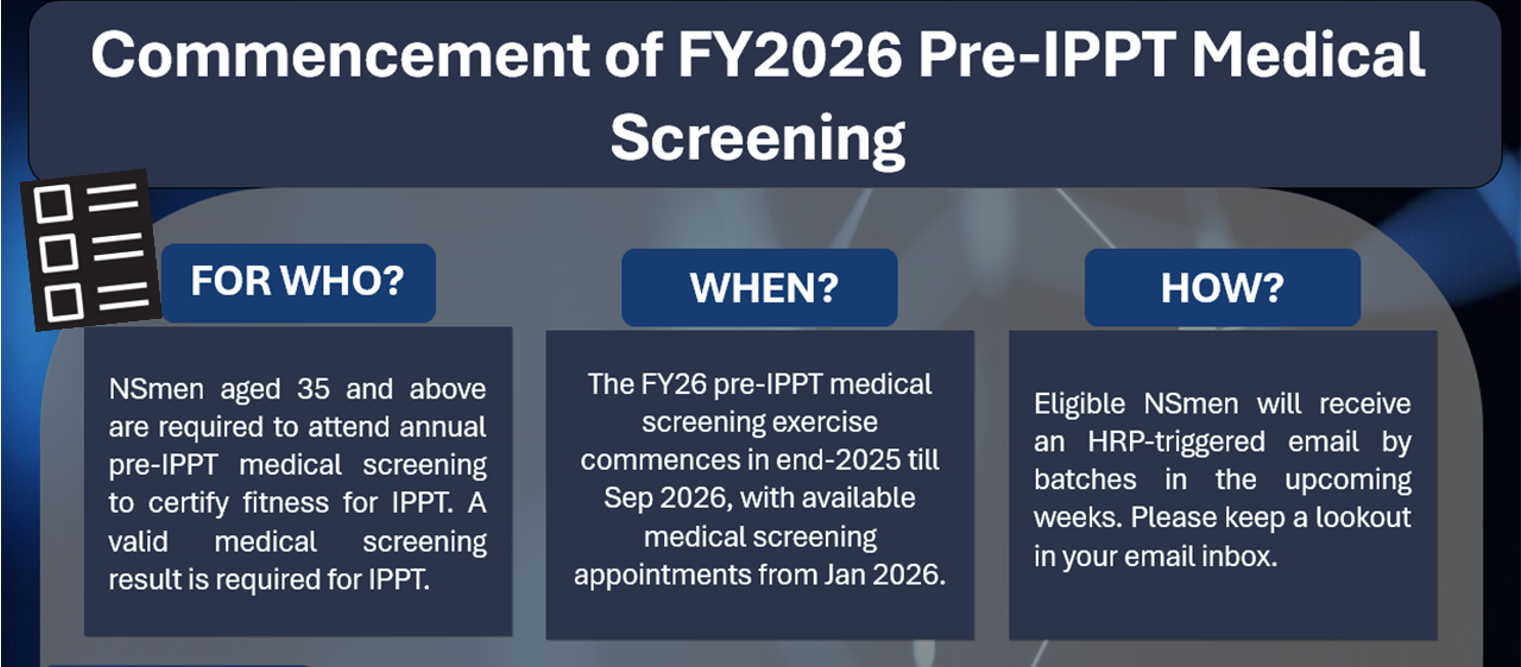 Commencement of FY2026 Pre-IPPT Medical Screening

FOR WHO?

NSmen aged 35 and above are required to attend annual pre-IPPT medical screening to certify fitness for IPPT. A valid medical screening result is required for IPPT.

WHEN?

The FY26 pre-IPPT medical screening exercise commences in end-2025 till Sep 2026, with available medical screening appointments from Jan 2026.

HOW?

Eligible NSmen will receive an HRP-triggered email by batches in the upcoming weeks. Please keep a lookout in your email inbox.